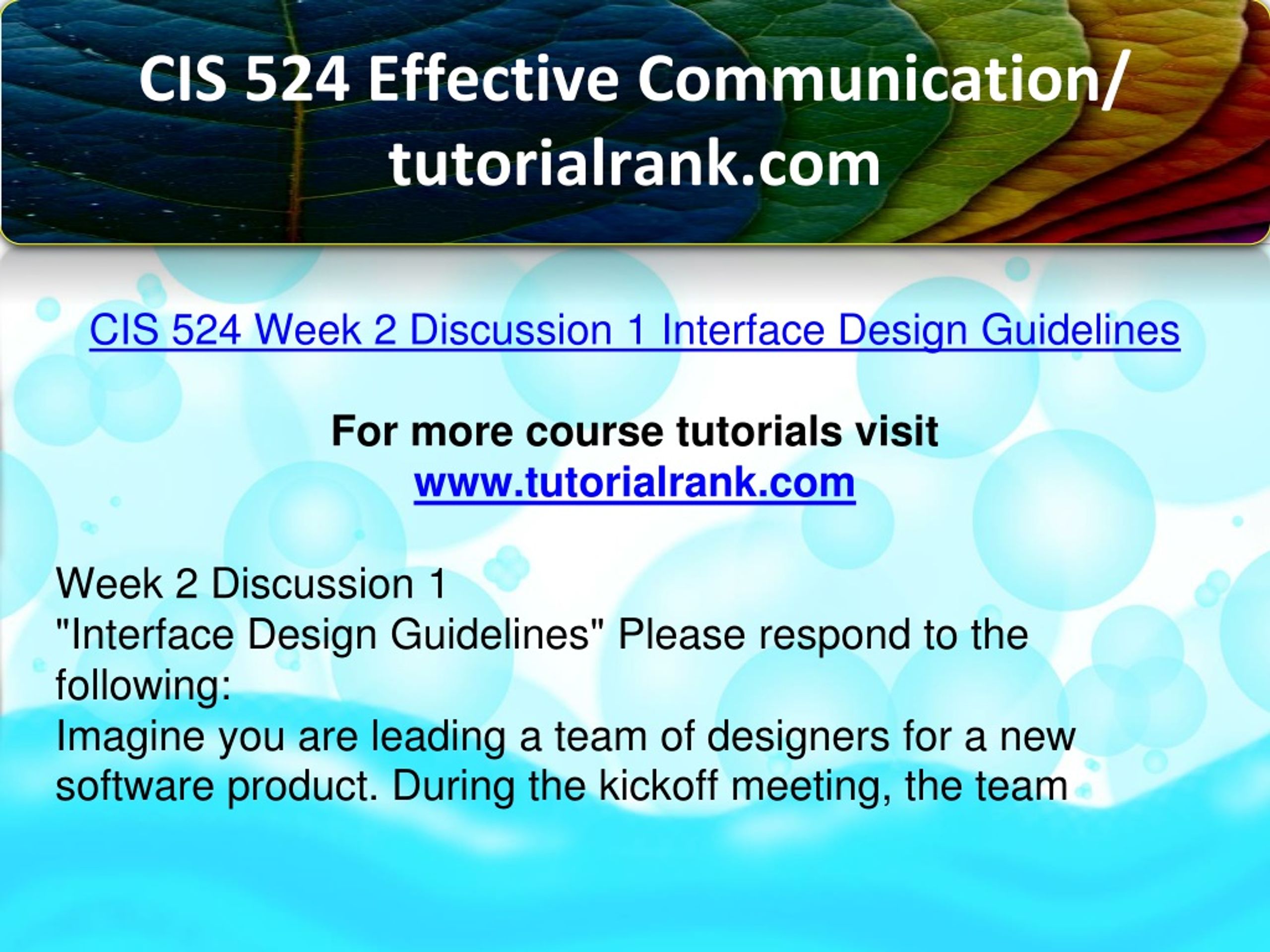 CIS 524 Effective Communication/ tutorialrank.com

CIS 524 Week 2 Discussion 1 Interface Design Guidelines

For more course tutorials visit
www.tutorialrank.com

Week 2 Discussion 1
"Interface Design Guidelines" Please respond to the following:
Imagine you are leading a team of designers for a new software product. During the kickoff meeting, the team